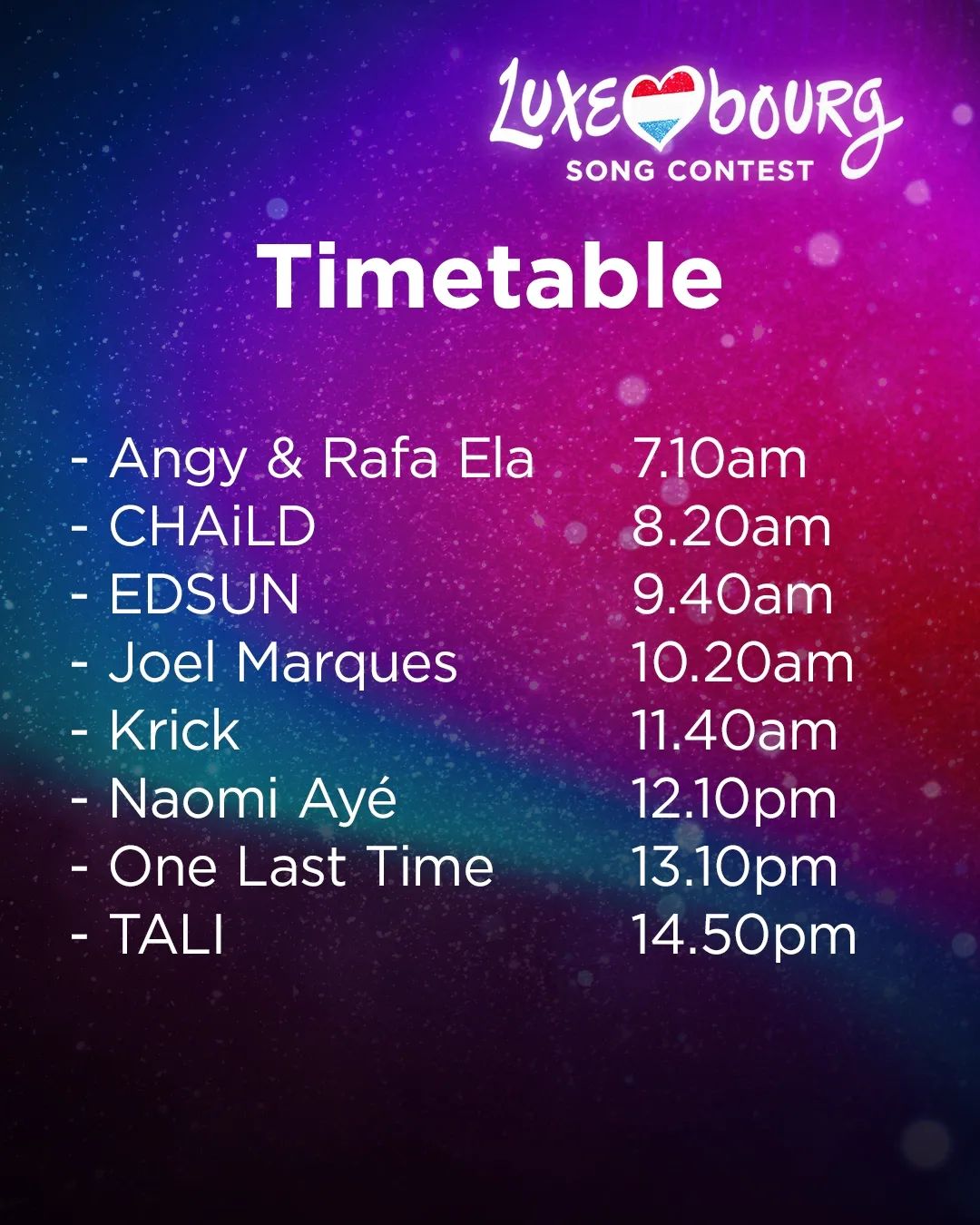 LUXEMBOURG
SONG CONTEST

Timetable

- Angy & Rafa Ela 7.10am
- CHAiLD 8.20am
- EDSUN 9.40am
- Joel Marques 10.20am
- Krick 11.40am
- Naomi Ayé 12.10pm
- One Last Time 13.10pm
- TALI 14.50pm